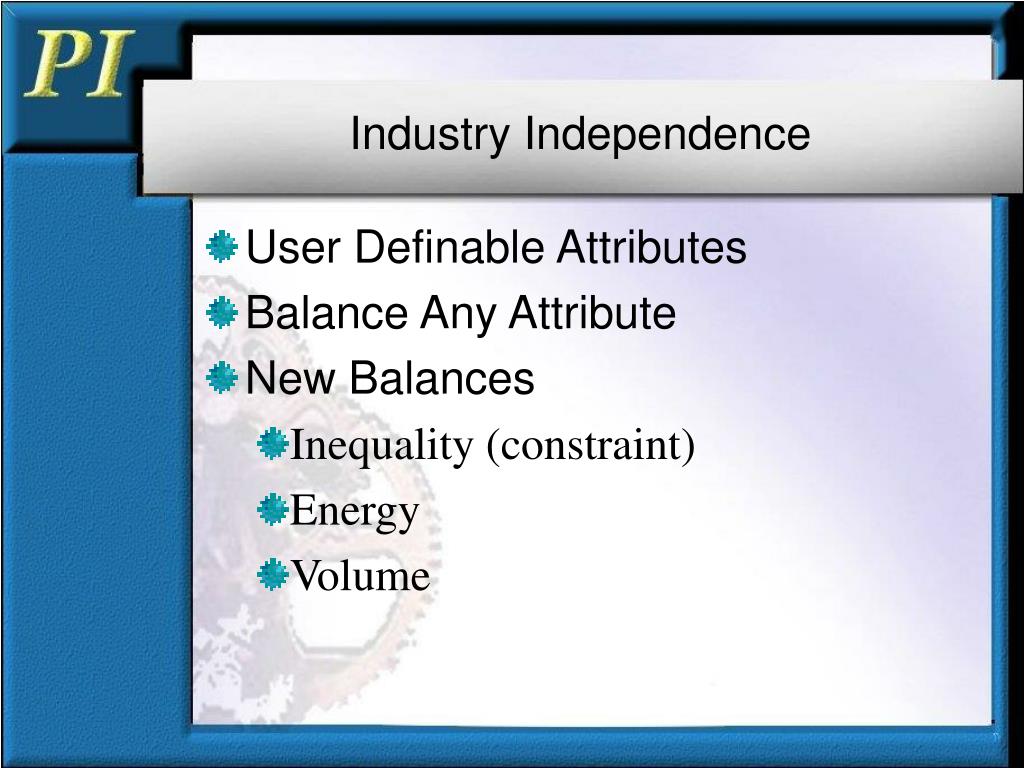 PI

Industry Independence

User Definable Attributes
Balance Any Attribute
New Balances
Inequality (constraint)
Energy
Volume